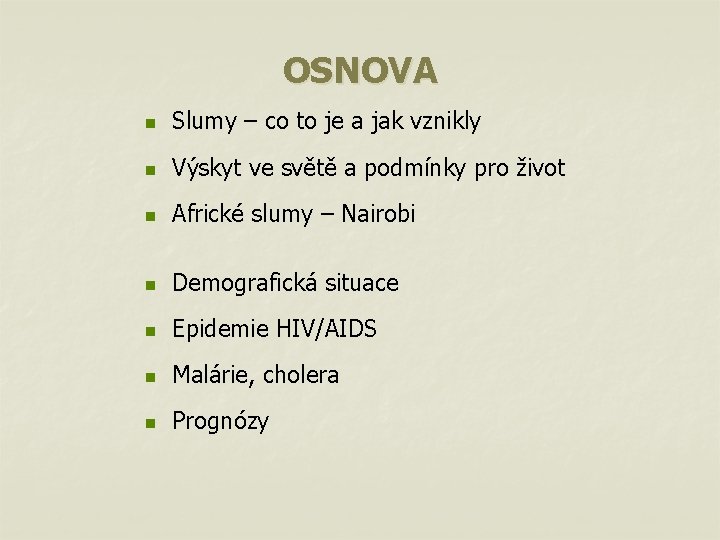 OSNOVA

- Slumy – co to je a jak vznikly
- Výskyt ve světě a podmínky pro život
- Africké slumy – Nairobi
- Demografická situace
- Epidemie HIV/AIDS
- Malárie, cholera
- Prognózy